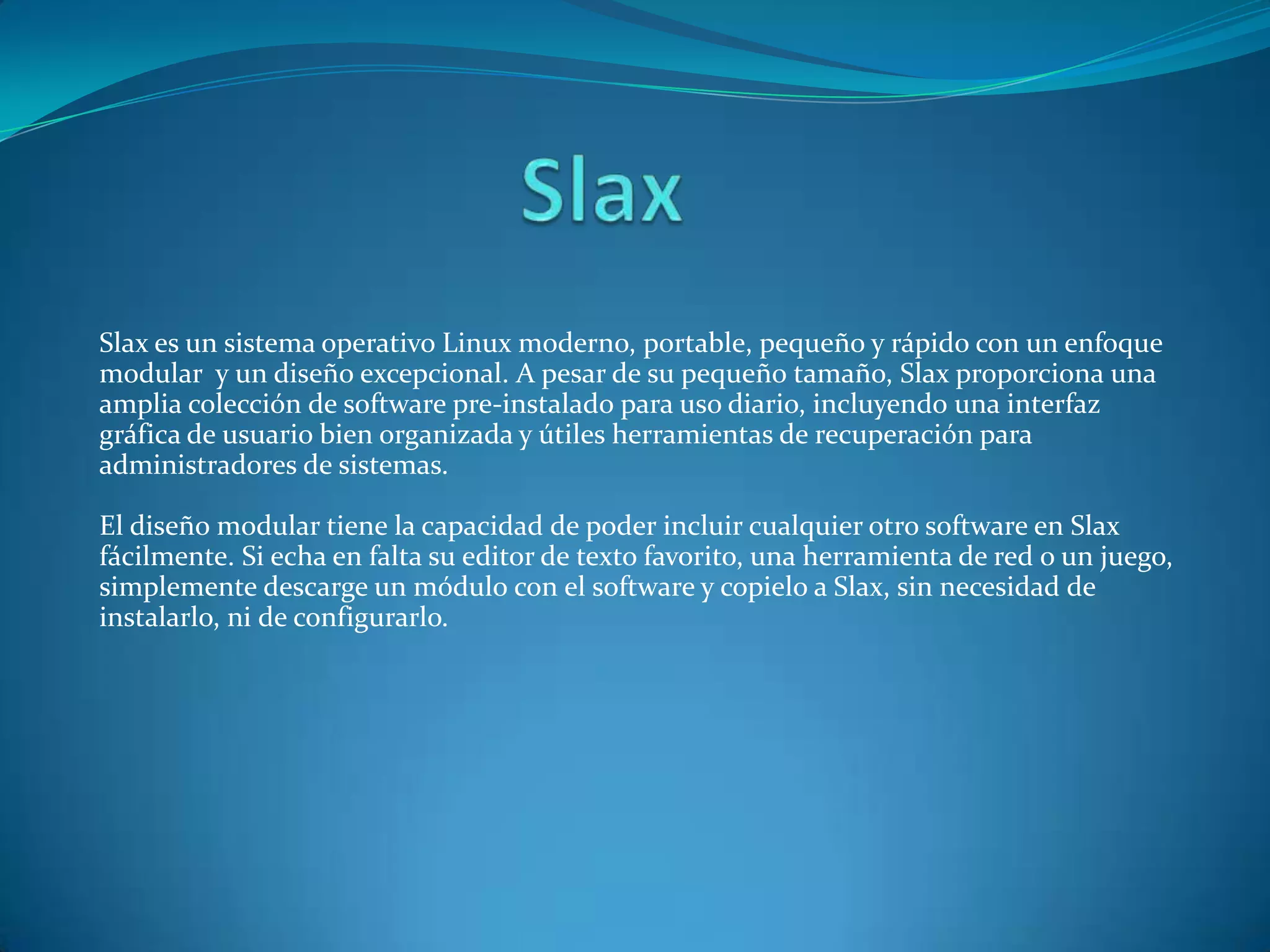 Slax

Slax es un sistema operativo Linux moderno, portable, pequeño y rápido con un enfoque modular y un diseño excepcional. A pesar de su pequeño tamaño, Slax proporciona una amplia colección de software pre-instalado para uso diario, incluyendo una interfaz gráfica de usuario bien organizada y útiles herramientas de recuperación para administradores de sistemas.

El diseño modular tiene la capacidad de poder incluir cualquier otro software en Slax fácilmente. Si echa en falta su editor de texto favorito, una herramienta de red o un juego, simplemente descarge un módulo con el software y copielo a Slax, sin necesidad de instalarlo, ni de configurarlo.